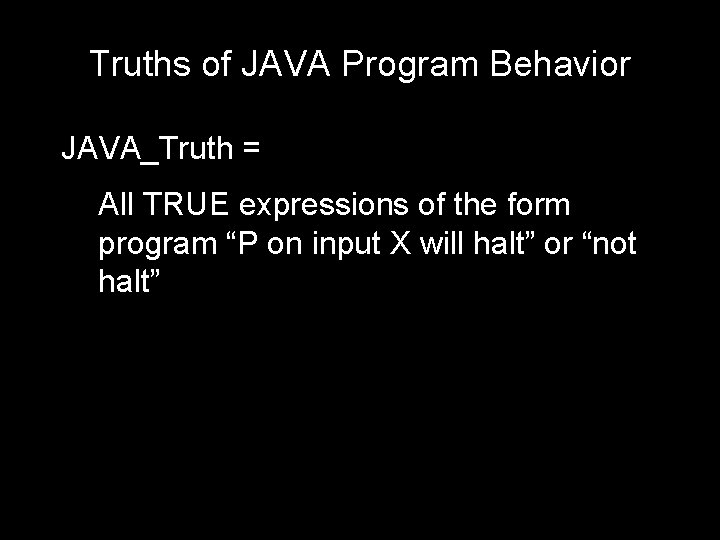 Truths of JAVA Program Behavior

JAVA_Truth =

All TRUE expressions of the form program “P on input X will halt” or “not halt”